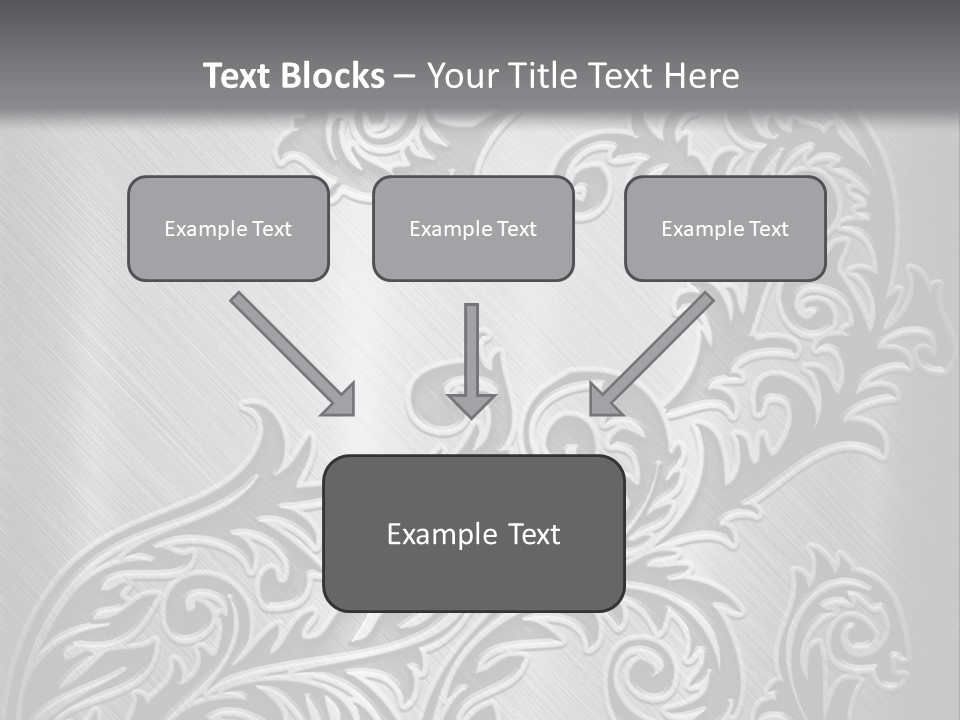 Text Blocks – Your Title Text Here

Example Text

Example Text

Example Text

Example Text